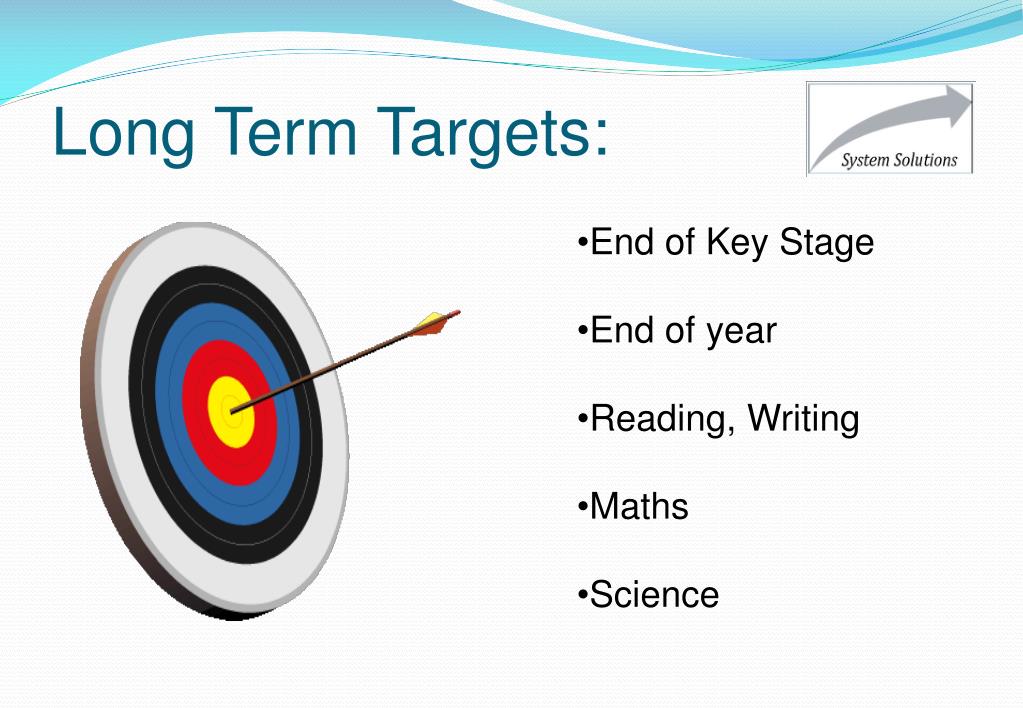 Long Term Targets:

System Solutions

•End of Key Stage

•End of year

•Reading, Writing

•Maths

•Science